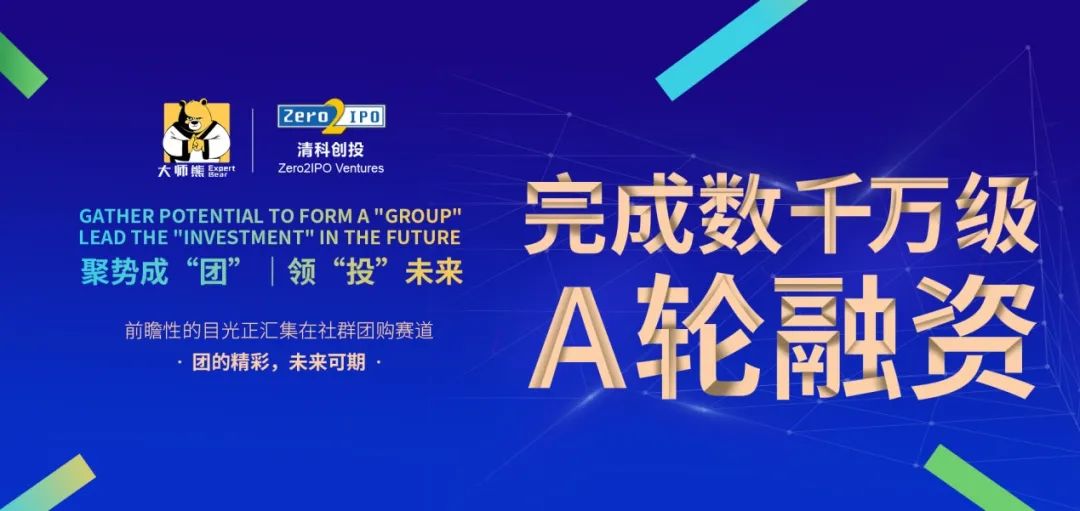 大师熊 Expert Bear

Zero2IPO
清科创投
Zero2IPO Ventures

GATHER POTENTIAL TO FORM A "GROUP"
LEAD THE "INVESTMENT" IN THE FUTURE
聚势成“团” | 领“投”未来

前瞻性的目光正汇集在社群团购赛道
· 团的精彩，未来可期 ·

完成数千万级
A轮融资